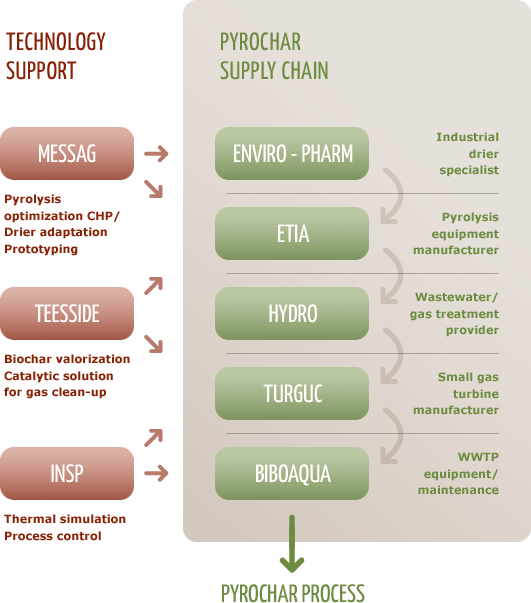 TECHNOLOGY SUPPORT

MESSAG

Pyrolysis optimization CHP/ Drier adaptation Prototyping

TEESSIDE

Biochar valorization Catalytic solution for gas clean-up

INSP

Thermal simulation Process control

PYROCHAR SUPPLY CHAIN

ENVIRO - PHARM

Industrial drier specialist

ETIA

Pyrolysis equipment manufacturer

HYDRO

Wastewater/ gas treatment provider

TURGUC

Small gas turbine manufacturer

BIBOAQUA

WWTP equipment/ maintenance

PYROCHAR PROCESS